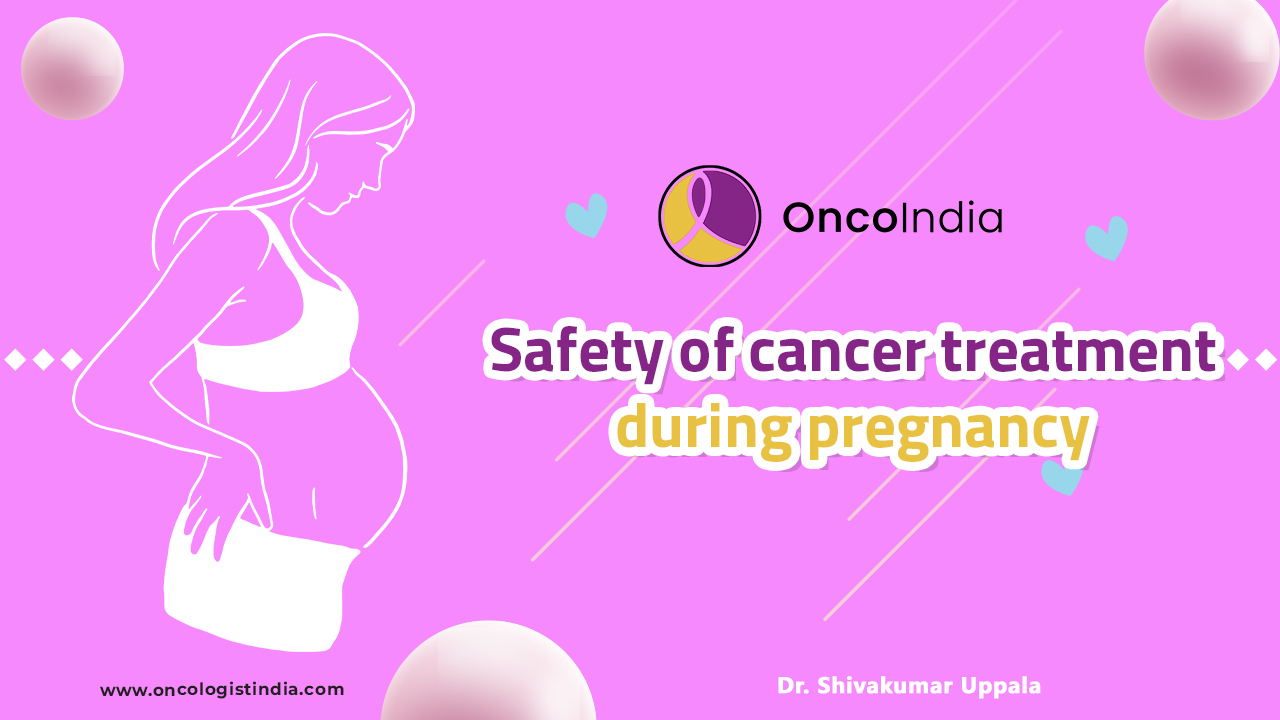 OncoIndia

Safety of cancer treatment during pregnancy

www.oncologistindia.com

Dr. Shivakumar Uppala